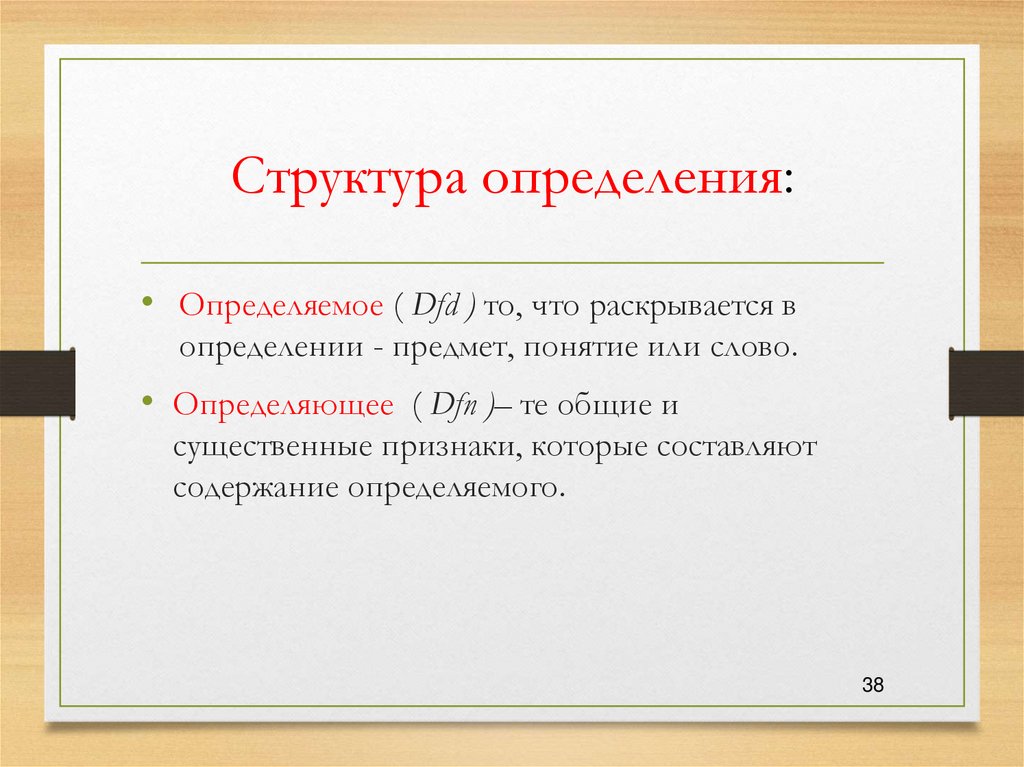 Структура определения:

• Определяемое ( Dfd ) то, что раскрывается в определении - предмет, понятие или слово.

• Определяющее ( Dfn )– те общие и существенные признаки, которые составляют содержание определяемого.

38